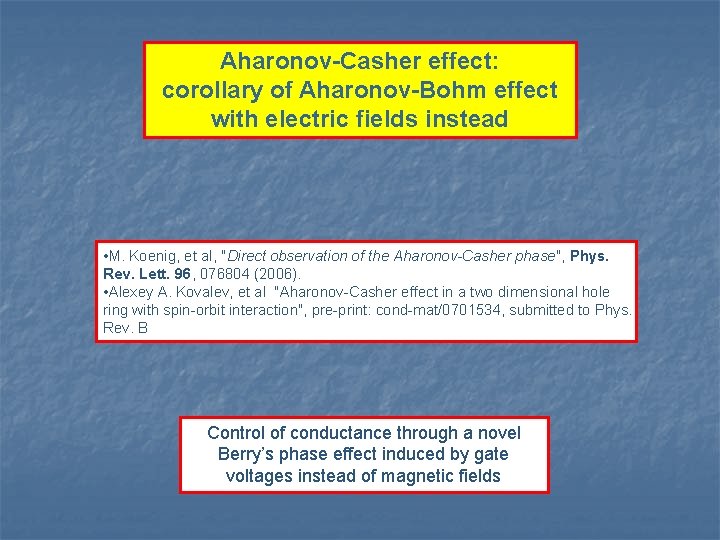 Aharonov-Casher effect:
corollary of Aharonov-Bohm effect
with electric fields instead

•M. Koenig, et al, "Direct observation of the Aharonov-Casher phase", Phys. Rev. Lett. 96, 076804 (2006).
•Alexey A. Kovalev, et al "Aharonov-Casher effect in a two dimensional hole ring with spin-orbit interaction", pre-print: cond-mat/0701534, submitted to Phys. Rev. B

Control of conductance through a novel Berry's phase effect induced by gate voltages instead of magnetic fields